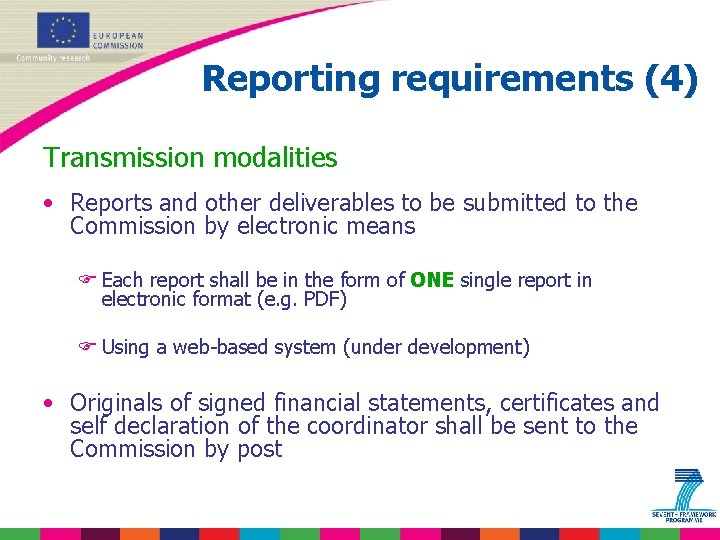 EUROPEAN COMMISSION
Community research

Reporting requirements (4)

Transmission modalities

• Reports and other deliverables to be submitted to the Commission by electronic means

☞ Each report shall be in the form of ONE single report in electronic format (e.g. PDF)

☞ Using a web-based system (under development)

• Originals of signed financial statements, certificates and self declaration of the coordinator shall be sent to the Commission by post

SEVENTH FRAMEWORK PROGRAMME